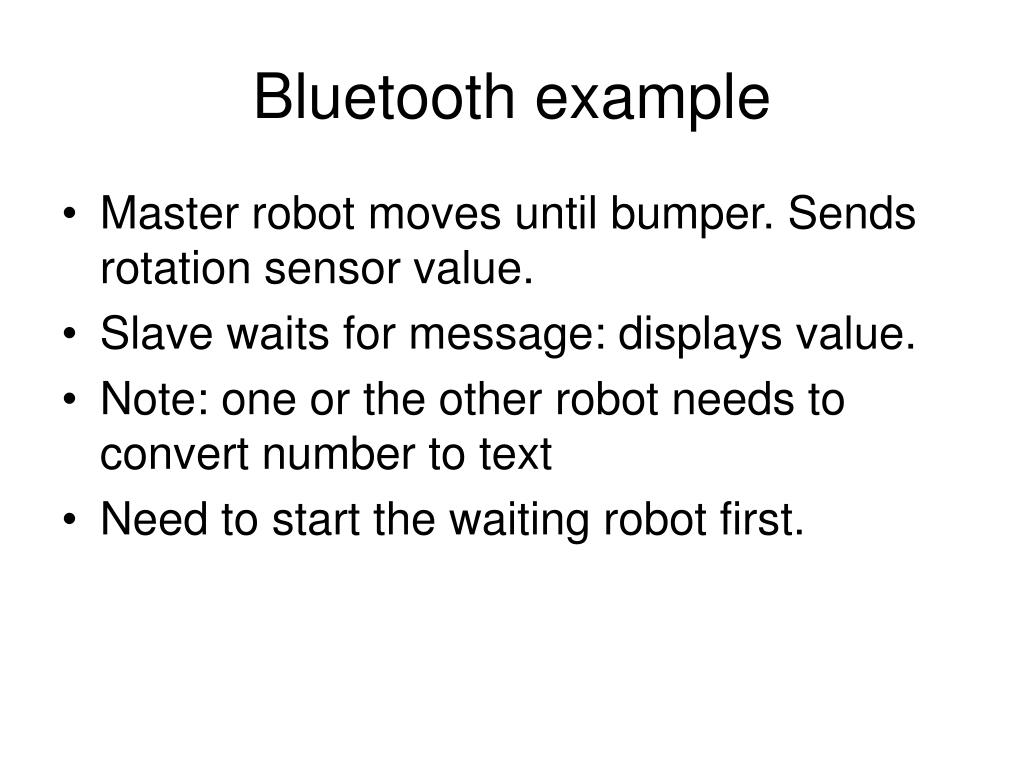 Bluetooth example

• Master robot moves until bumper. Sends rotation sensor value.
• Slave waits for message: displays value.
• Note: one or the other robot needs to convert number to text
• Need to start the waiting robot first.